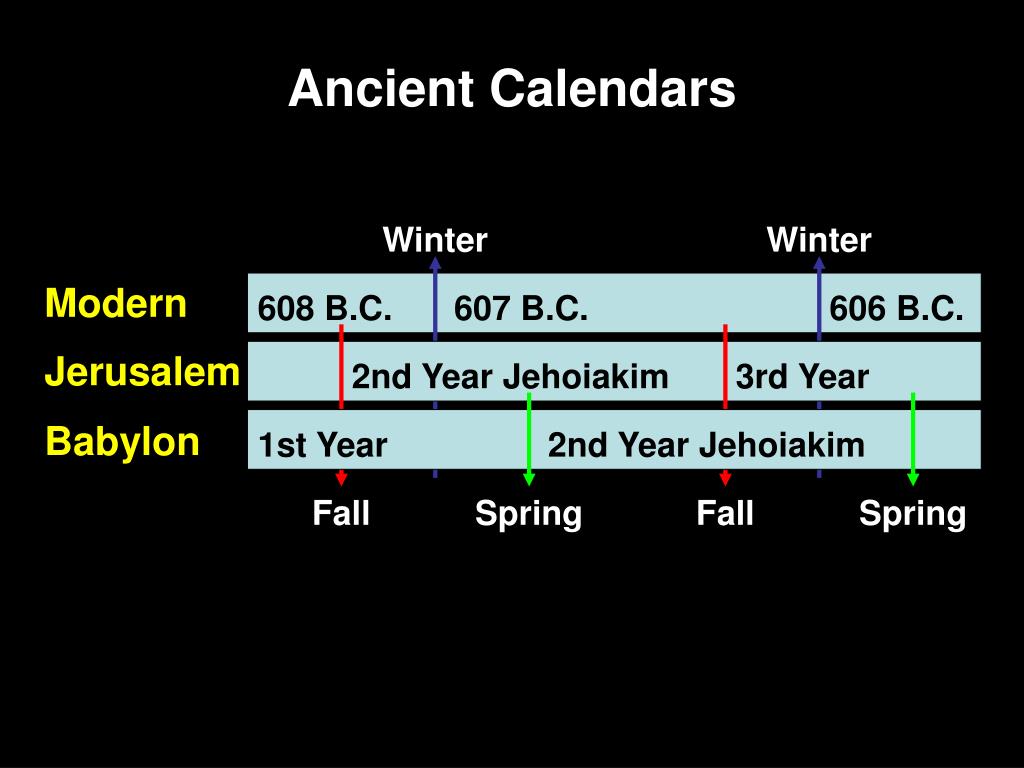 Ancient Calendars

Winter

Winter

Modern

608 B.C.

607 B.C.

606 B.C.

Jerusalem

2nd Year Jehoiakim

3rd Year

Babylon

1st Year

2nd Year Jehoiakim

Fall

Spring

Fall

Spring